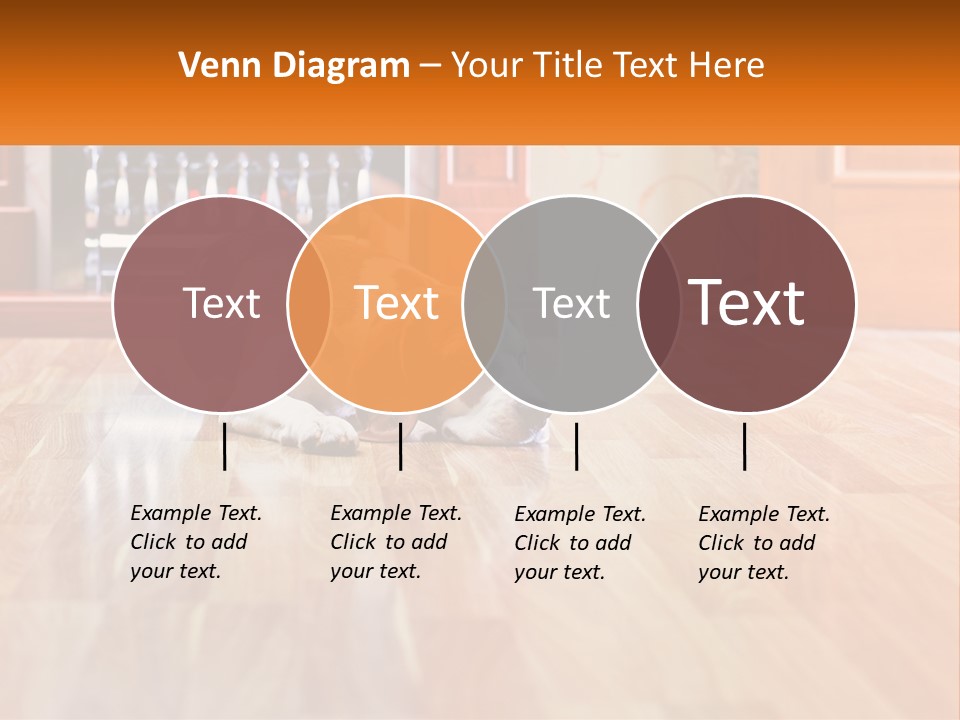 Venn Diagram – Your Title Text Here

Text

Text

Text

Text

Example Text. Click to add your text.

Example Text. Click to add your text.

Example Text. Click to add your text.

Example Text. Click to add your text.